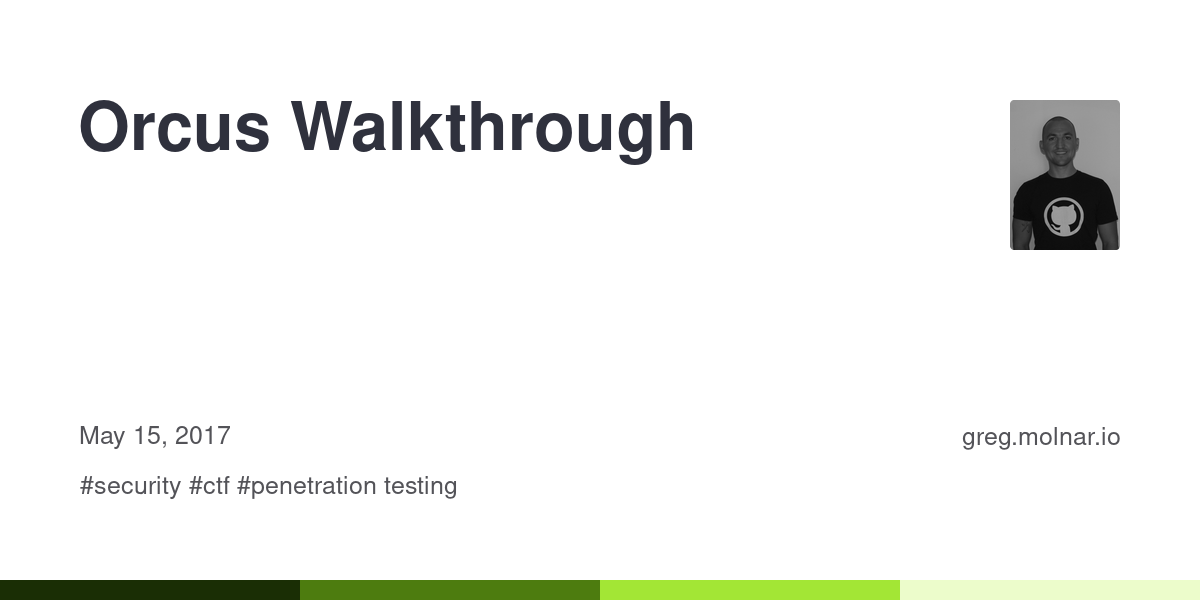 Orcus Walkthrough

May 15, 2017

greg.molnar.io

#security #ctf #penetration testing